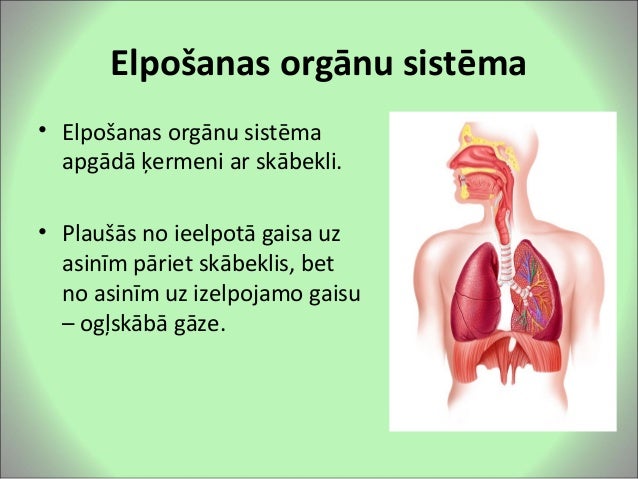 Elpošanas orgānu sistēma

• Elpošanas orgānu sistēma apgādā ķermeni ar skābekli.

• Plaušās no ieelpotā gaisa uz asinīm pāriet skābeklis, bet no asinīm uz izelpojamo gaisu – ogļskābā gāze.